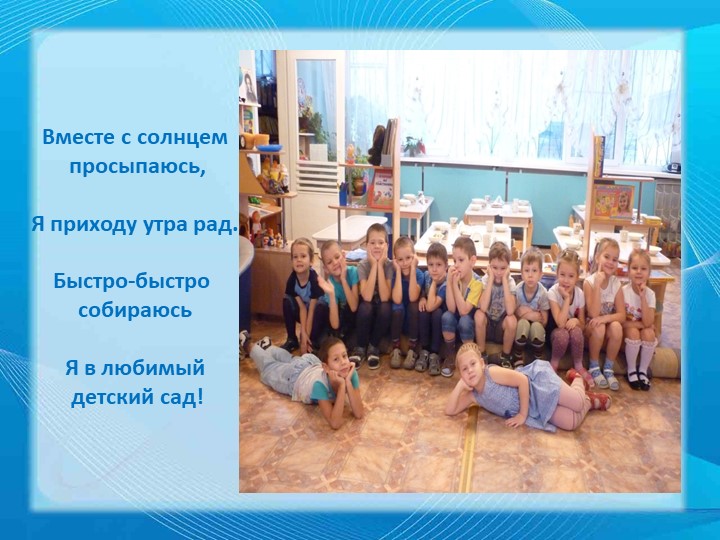 Вместе с солнцем просыпаюсь,

Я приходу утра рад.

Быстро-быстро собираюсь

Я в любимый детский сад!